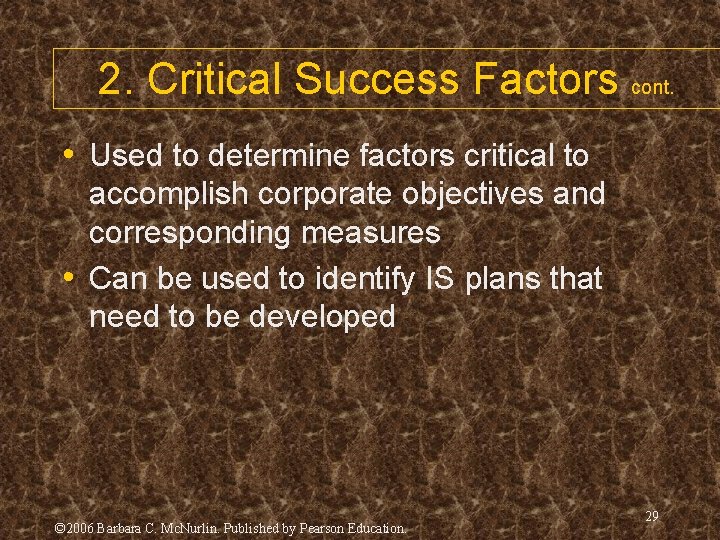 2. Critical Success Factors cont.

• Used to determine factors critical to accomplish corporate objectives and corresponding measures
• Can be used to identify IS plans that need to be developed

29

©2006 Barbara C. McNurlin. Published by Pearson Education.